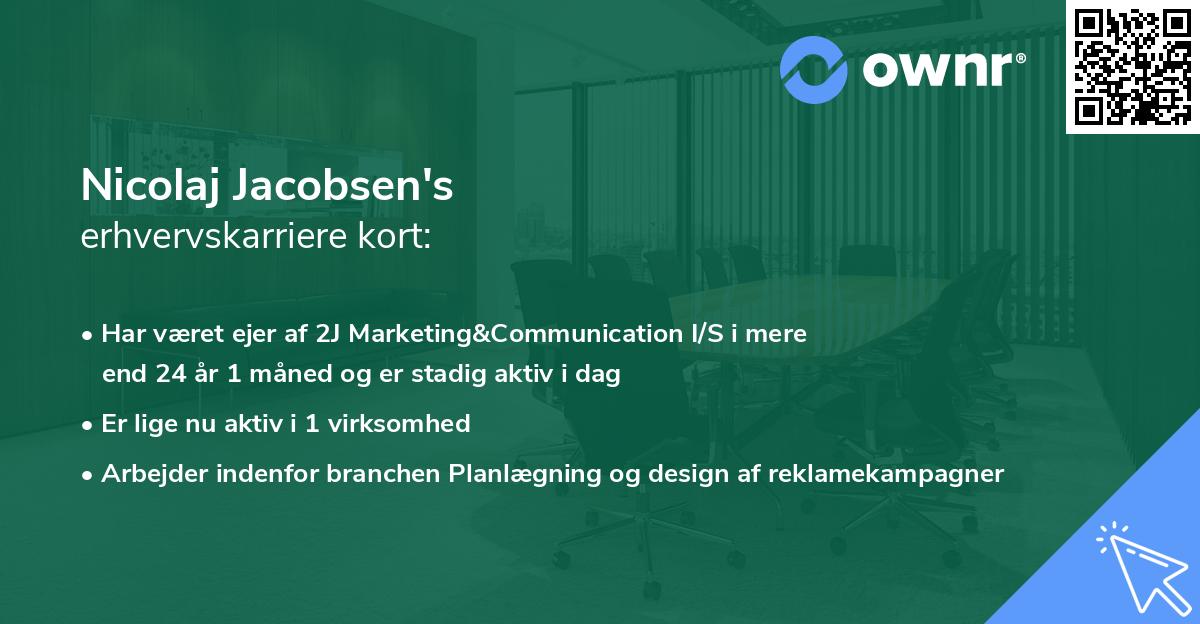 ownr®

Nicolaj Jacobsen's
erhvervskarriere kort:

• Har været ejer af 2J Marketing&Communication I/S i mere end 24 år 1 måned og er stadig aktiv i dag

• Er lige nu aktiv i 1 virksomhed

• Arbejder indenfor branchen Planlægning og design af reklamekampagner